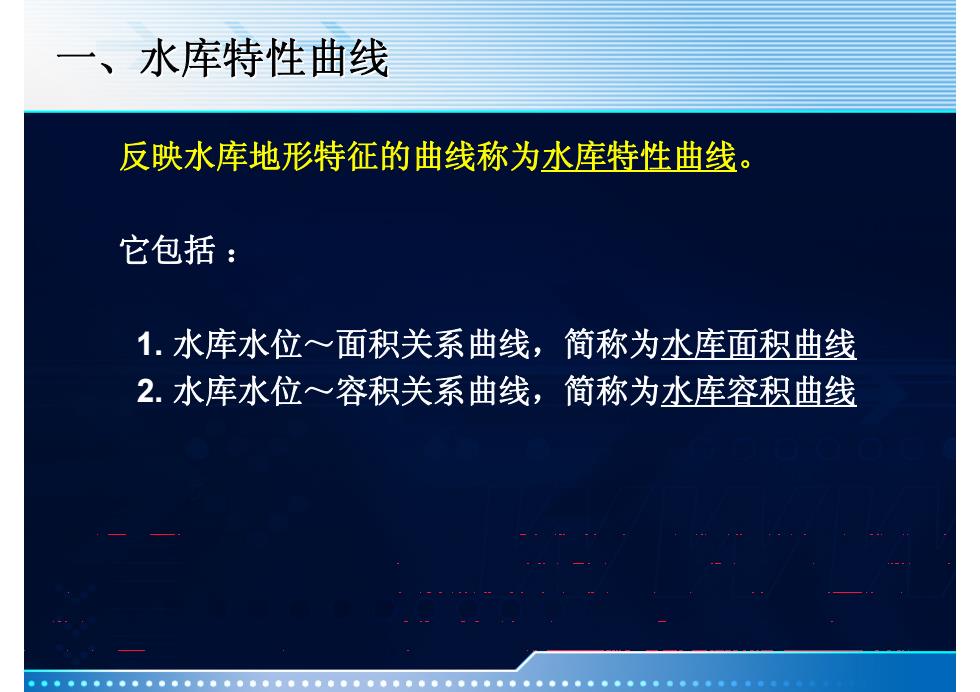 一、水库特性曲线

反映水库地形特征的曲线称为水库特性曲线。

它包括：

1. 水库水位～面积关系曲线，简称为水库面积曲线
2. 水库水位～容积关系曲线，简称为水库容积曲线